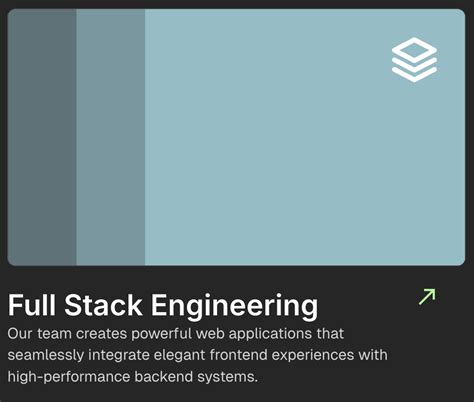 Full Stack Engineering

Our team creates powerful web applications that seamlessly integrate elegant frontend experiences with high-performance backend systems.